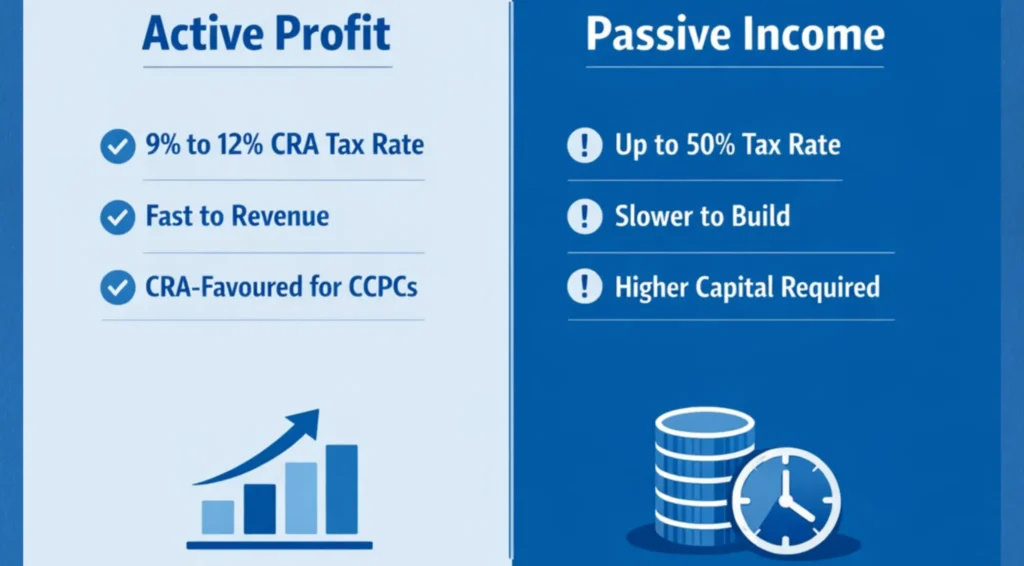 Active Profit

9% to 12% CRA Tax Rate

Fast to Revenue

CRA-Favoured for CCPCs

Passive Income

Up to 50% Tax Rate

Slower to Build

Higher Capital Required